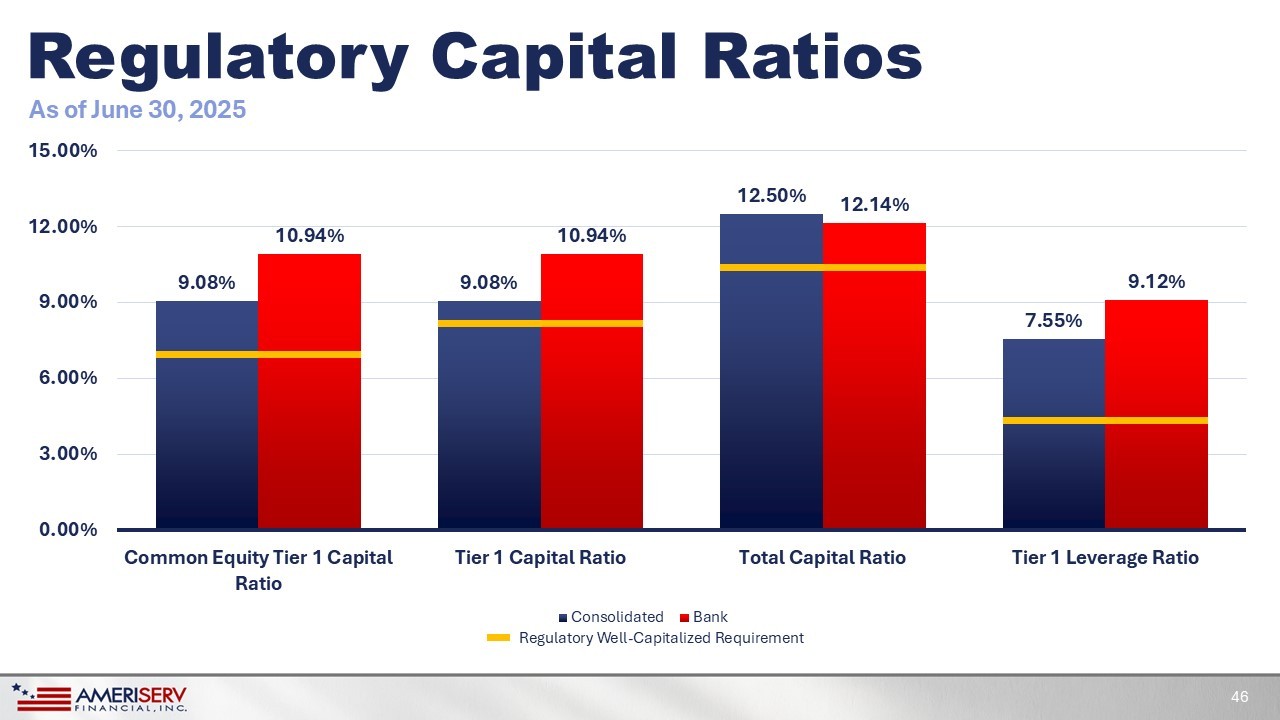 Regulatory Capital Ratios

As of June 30, 2025

15.00%
12.00%
9.00%
6.00%
3.00%
0.00%

9.08%
10.94%
9.08%
10.94%
12.50%
12.14%
7.55%
9.12%

Common Equity Tier 1 Capital Ratio
Tier 1 Capital Ratio
Total Capital Ratio
Tier 1 Leverage Ratio

Consolidated
Bank
Regulatory Well-Capitalized Requirement

AMERISERV FINANCIAL, INC.

46